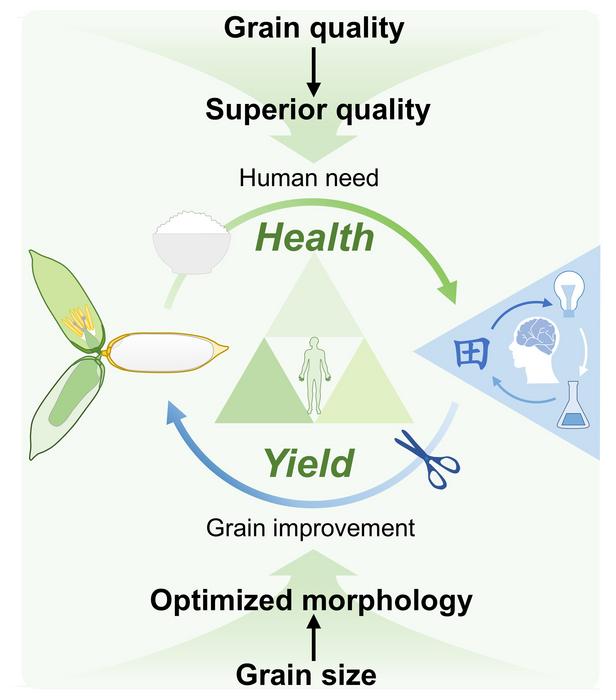 Grain quality

Superior quality

Human need

Health

田

Yield

Grain improvement

Optimized morphology

Grain size